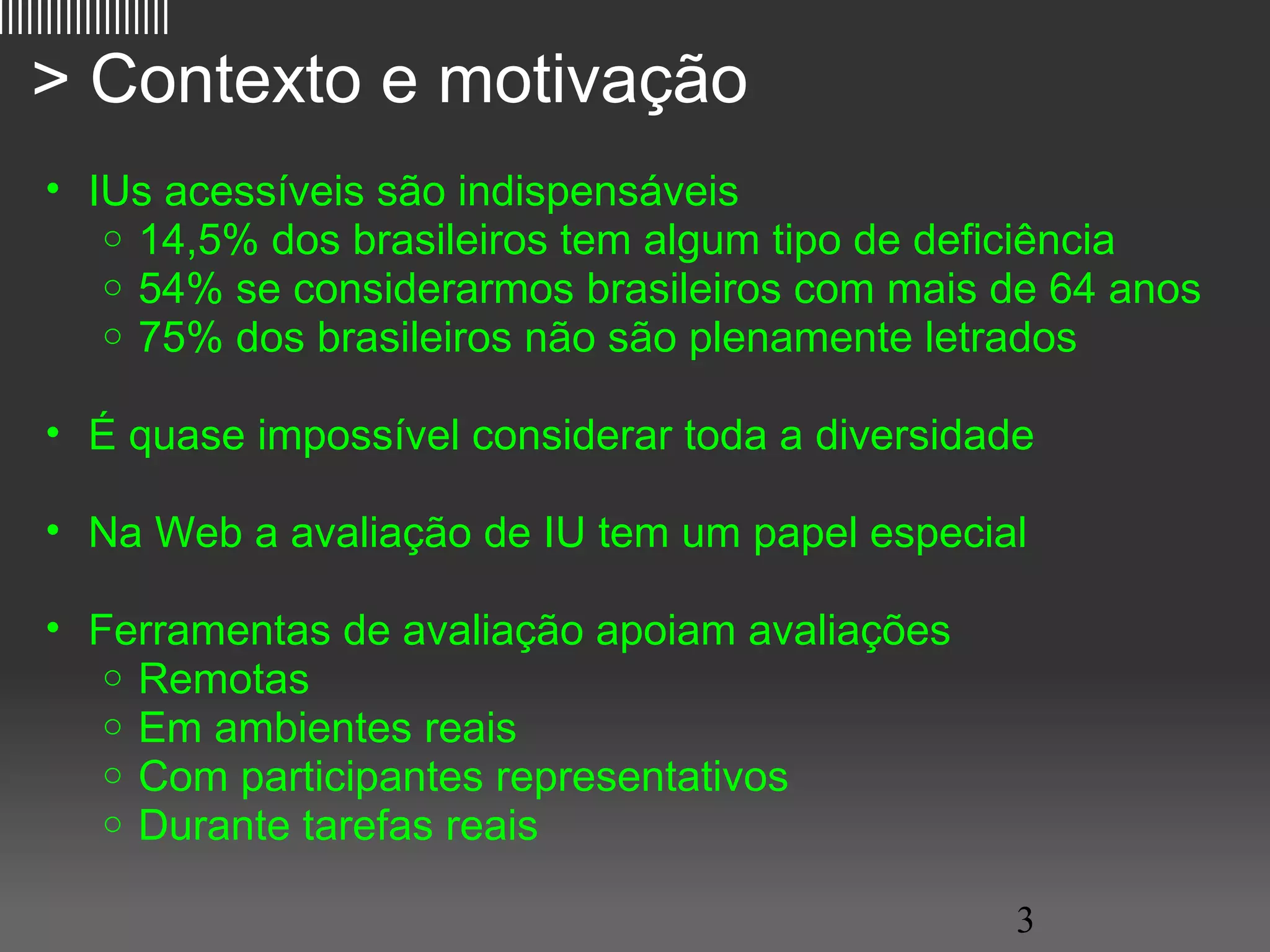 > Contexto e motivação

• IUs acessíveis são indispensáveis
  ○ 14,5% dos brasileiros tem algum tipo de deficiência
  ○ 54% se considerarmos brasileiros com mais de 64 anos
  ○ 75% dos brasileiros não são plenamente letrados

• É quase impossível considerar toda a diversidade

• Na Web a avaliação de IU tem um papel especial

• Ferramentas de avaliação apoiam avaliações
  ○ Remotas
  ○ Em ambientes reais
  ○ Com participantes representativos
  ○ Durante tarefas reais

3